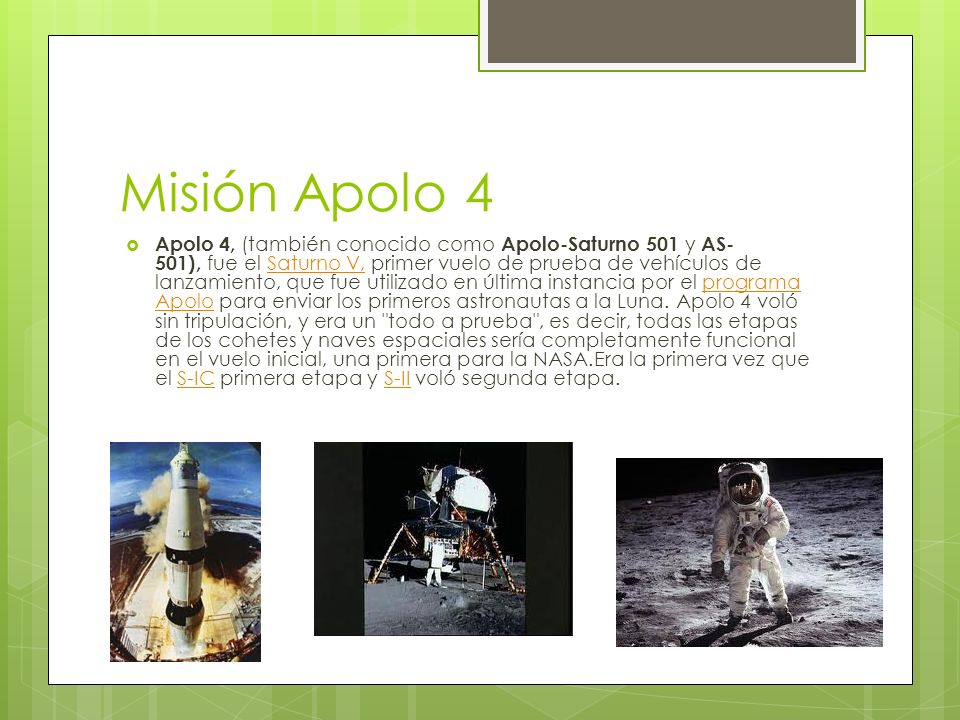 Misión Apolo 4

Apolo 4, (también conocido como Apolo-Saturno 501 y AS-501), fue el Saturno V, primer vuelo de prueba de vehículos de lanzamiento, que fue utilizado en última instancia por el programa Apolo para enviar los primeros astronautas a la Luna. Apolo 4 voló sin tripulación, y era un "todo a prueba", es decir, todas las etapas de los cohetes y naves espaciales sería completamente funcional en el vuelo inicial, una primera para la NASA.Era la primera vez que el S-IC primera etapa y S-II voló segunda etapa.